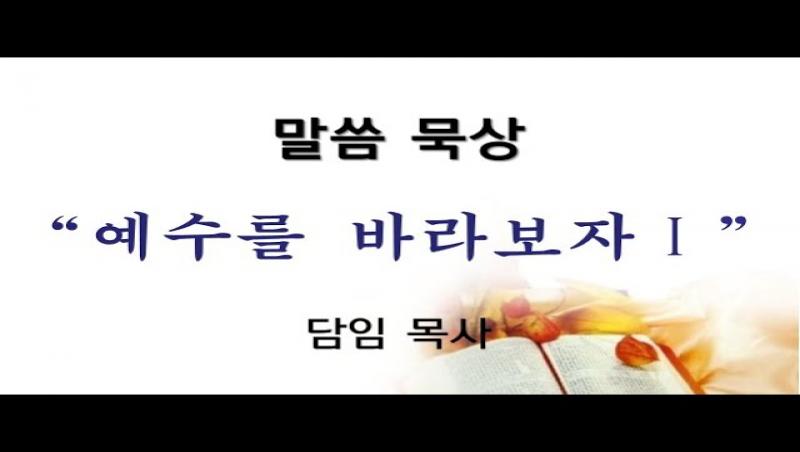 말씀 묵상

“예수를 바라보자 I ”

담임 목사